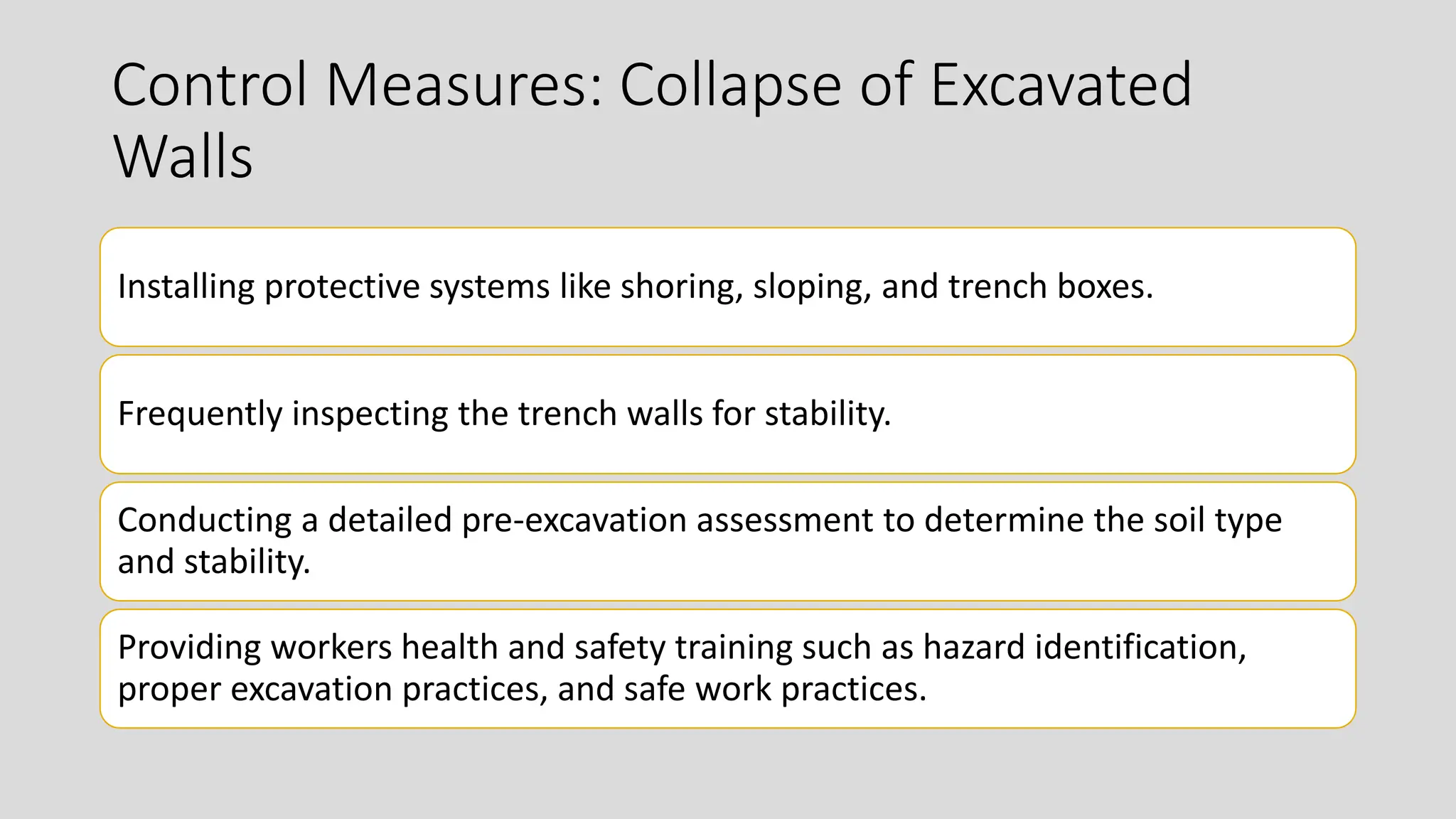 Control Measures: Collapse of Excavated Walls

Installing protective systems like shoring, sloping, and trench boxes.

Frequently inspecting the trench walls for stability.

Conducting a detailed pre-excavation assessment to determine the soil type and stability.

Providing workers health and safety training such as hazard identification, proper excavation practices, and safe work practices.